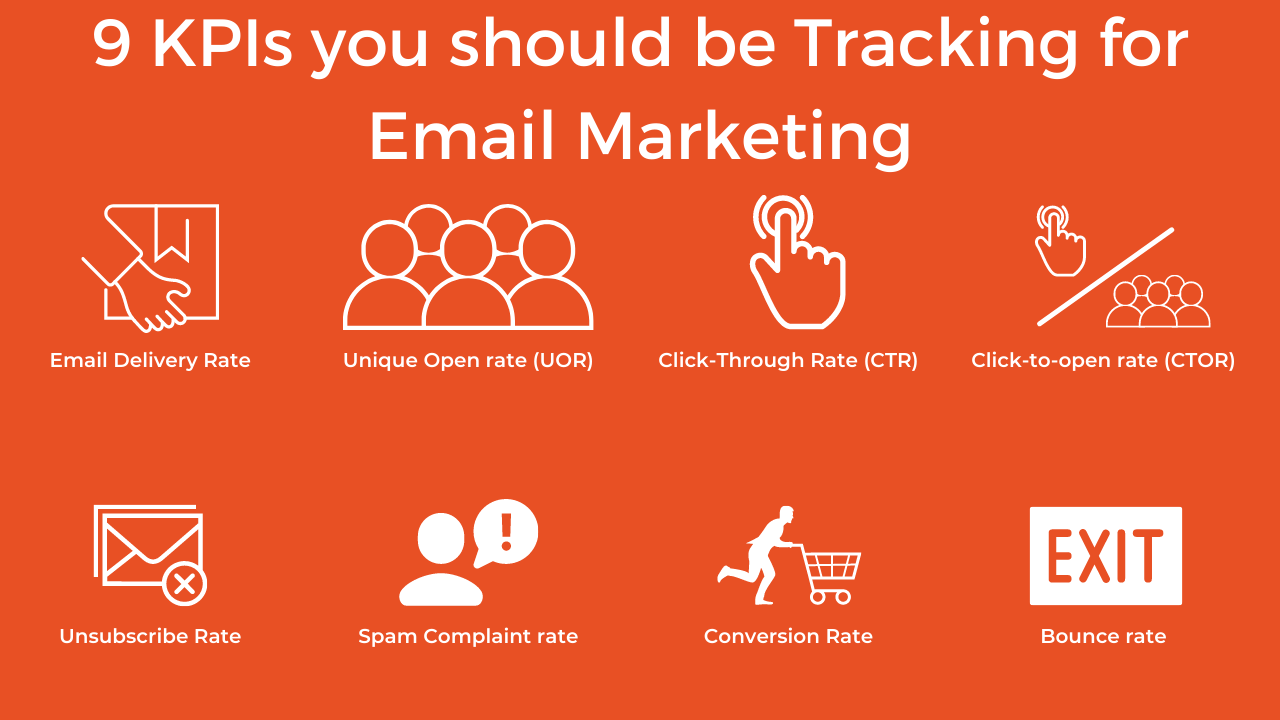 9 KPIs you should be Tracking for Email Marketing

Email Delivery Rate

Unique Open rate (UOR)

Click-Through Rate (CTR)

Click-to-open rate (CTOR)

Unsubscribe Rate

Spam Complaint rate

Conversion Rate

EXIT

Bounce rate